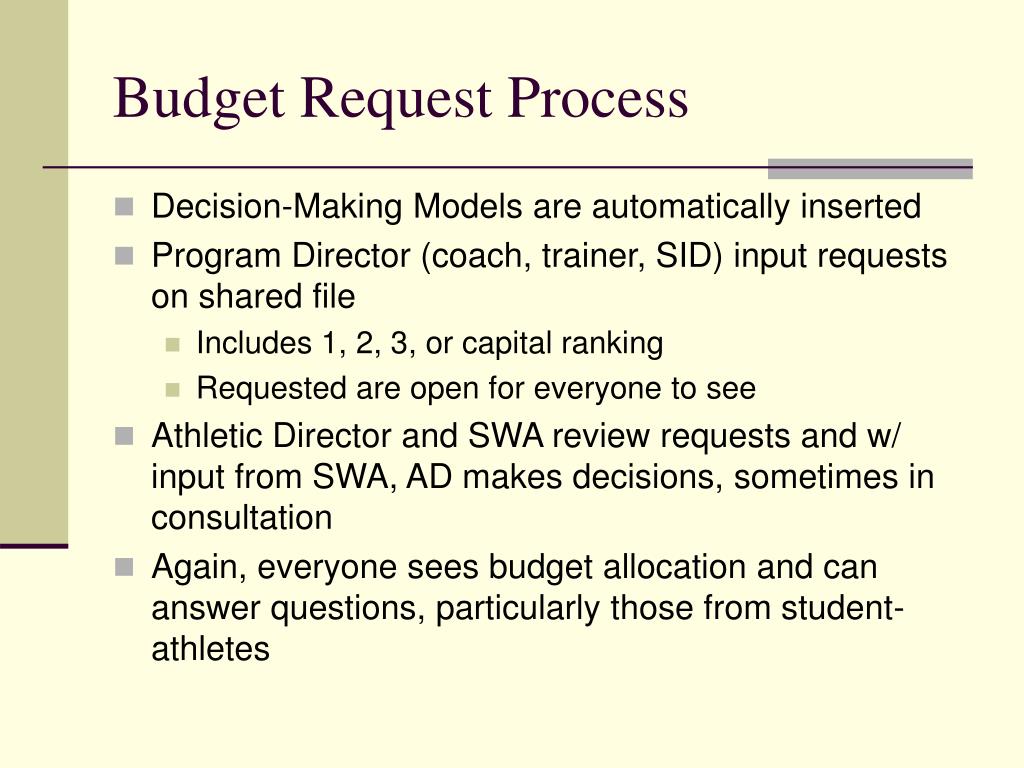 Budget Request Process

Decision-Making Models are automatically inserted

Program Director (coach, trainer, SID) input requests on shared file

Includes 1, 2, 3, or capital ranking

Requested are open for everyone to see

Athletic Director and SWA review requests and w/ input from SWA, AD makes decisions, sometimes in consultation

Again, everyone sees budget allocation and can answer questions, particularly those from student-athletes